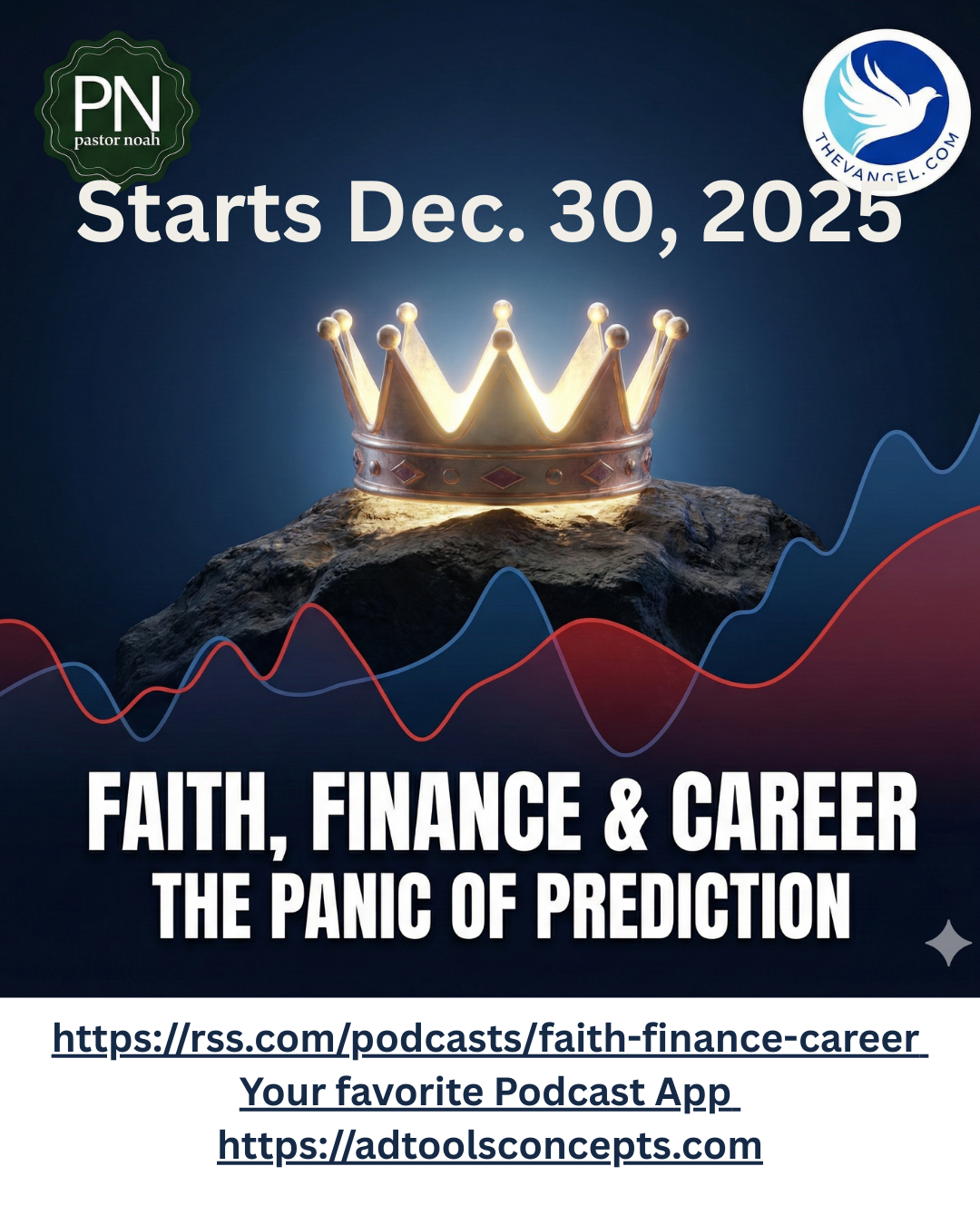 PN
pastor noah

THEVANGEL.COM

Starts Dec. 30, 2025

FAITH, FINANCE & CAREER
THE PANIC OF PREDICTION

https://rss.com/podcasts/faith-finance-career
Your favorite Podcast App
https://adtoolsconcepts.com